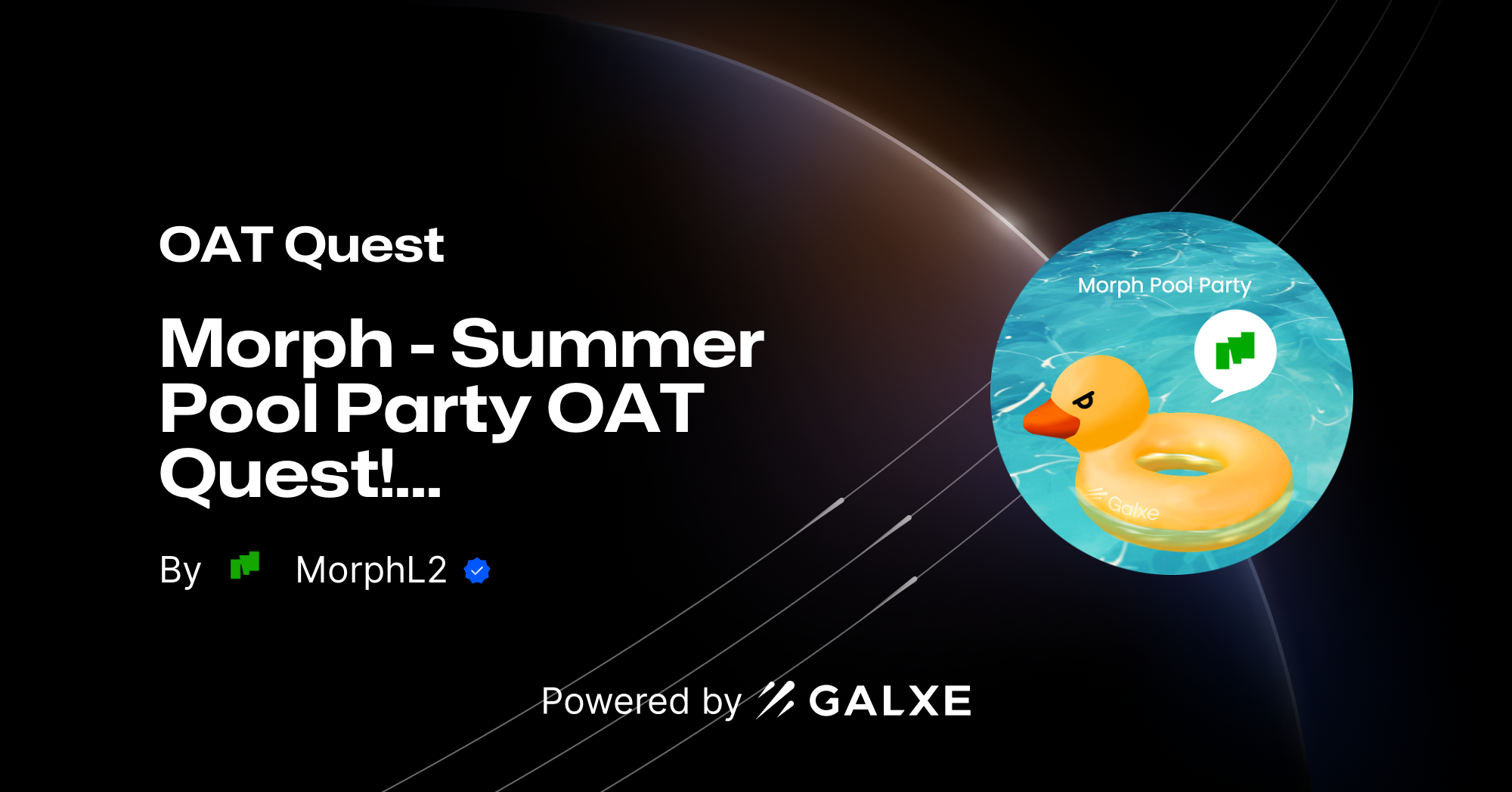 OAT Quest

Morph - Summer Pool Party OAT Quest!...

By MorphL2

Morph Pool Party

Galxe

Powered by GALXE